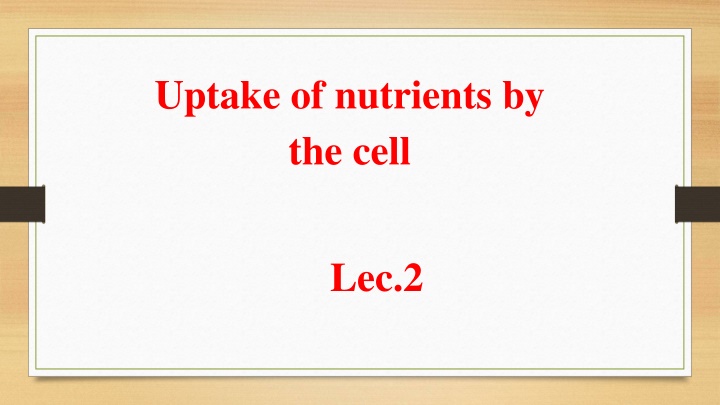 Uptake of nutrients by the cell

Lec.2